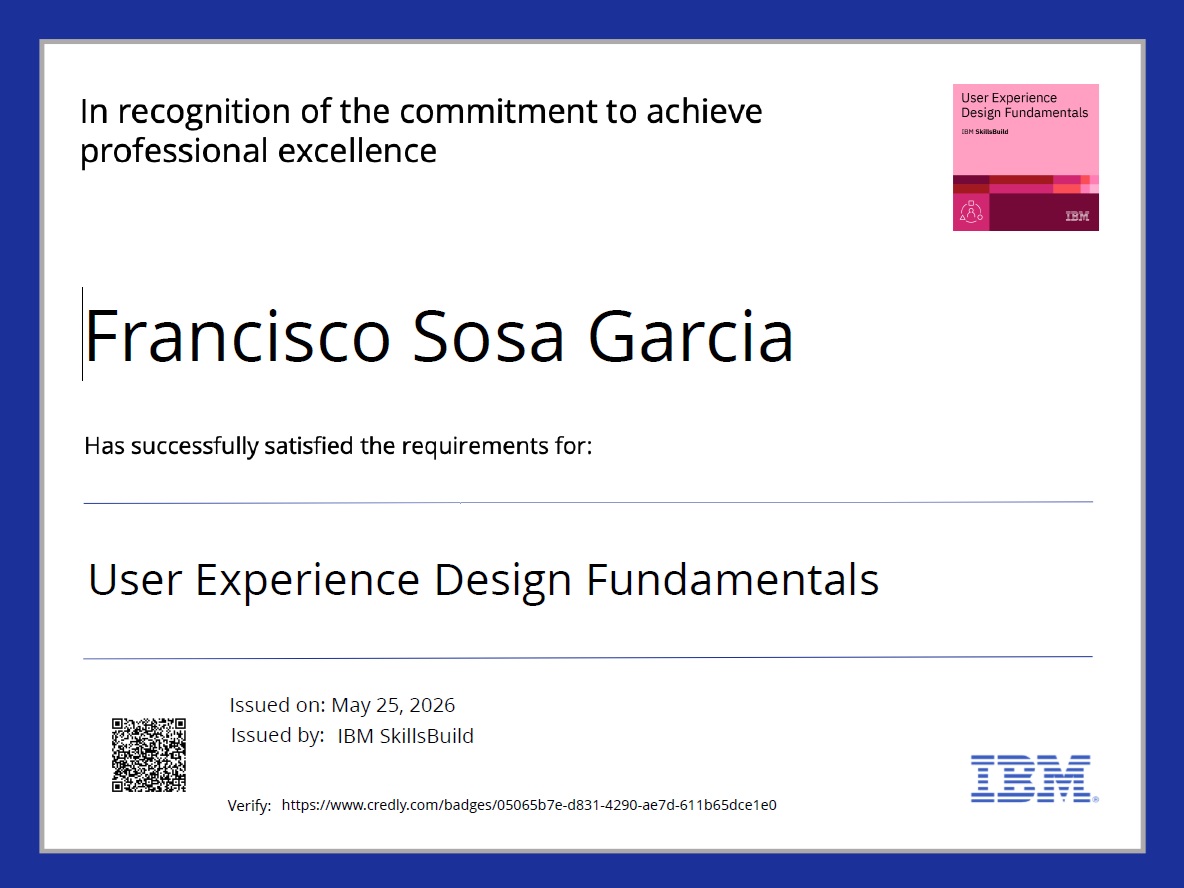 In recognition of the commitment to achieve professional excellence

User Experience Design Fundamentals
IBM SkillsBuild

IBM

Francisco Sosa Garcia

Has successfully satisfied the requirements for:

User Experience Design Fundamentals

Issued on: May 25, 2026
Issued by: IBM SkillsBuild

Verify: https://www.credly.com/badges/05065b7e-d831-4290-ae7d-611b65dce1e0

IBM